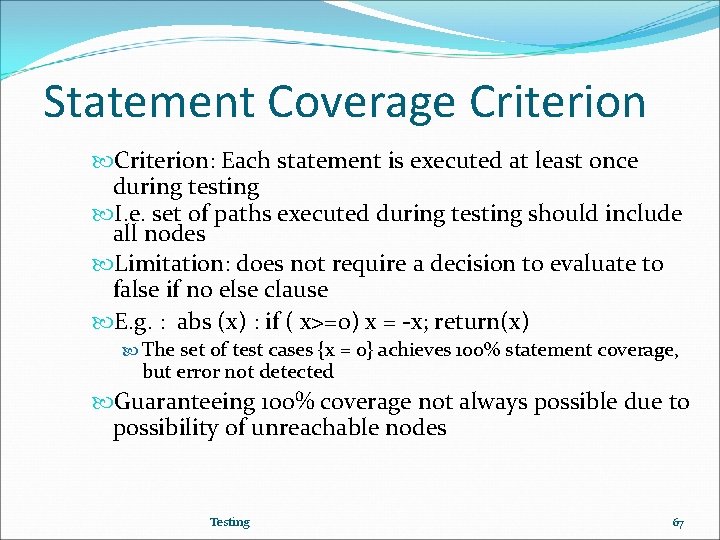 Statement Coverage Criterion

Criterion: Each statement is executed at least once during testing

I.e. set of paths executed during testing should include all nodes

Limitation: does not require a decision to evaluate to false if no else clause

E.g. : abs (x) : if ( x>=0) x = -x; return(x)

The set of test cases {x = 0} achieves 100% statement coverage, but error not detected

Guaranteeing 100% coverage not always possible due to possibility of unreachable nodes

Testing

67